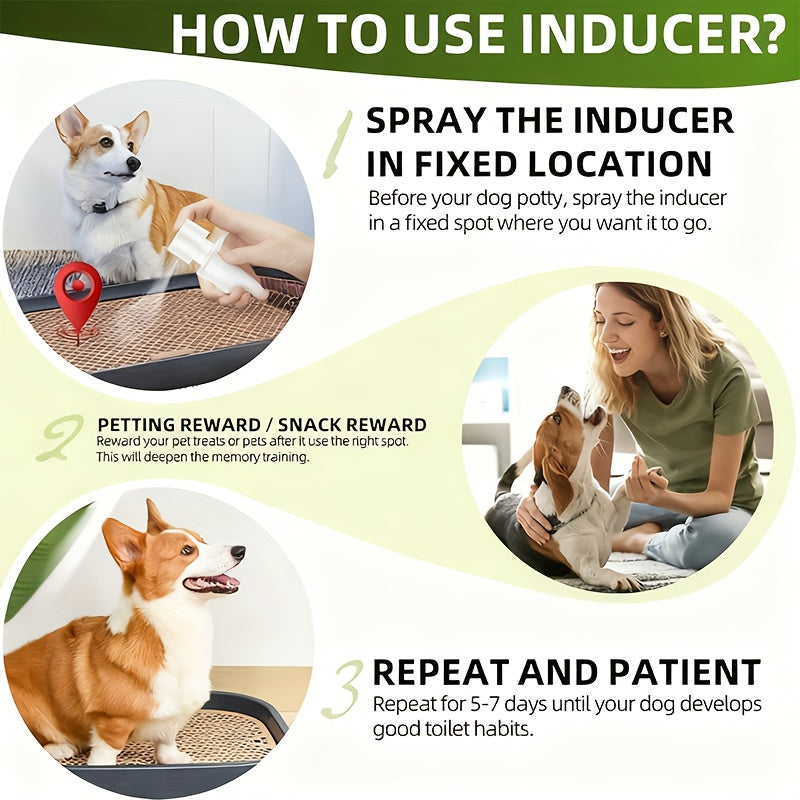 HOW TO USE INDUCER?

1 SPRAY THE INDUCER IN FIXED LOCATION

Before your dog potty, spray the inducer in a fixed spot where you want it to go.

2 PETTING REWARD / SNACK REWARD

Reward your pet treats or pets after it use the right spot. This will deepen the memory training.

3 REPEAT AND PATIENT

Repeat for 5-7 days until your dog develops good toilet habits.